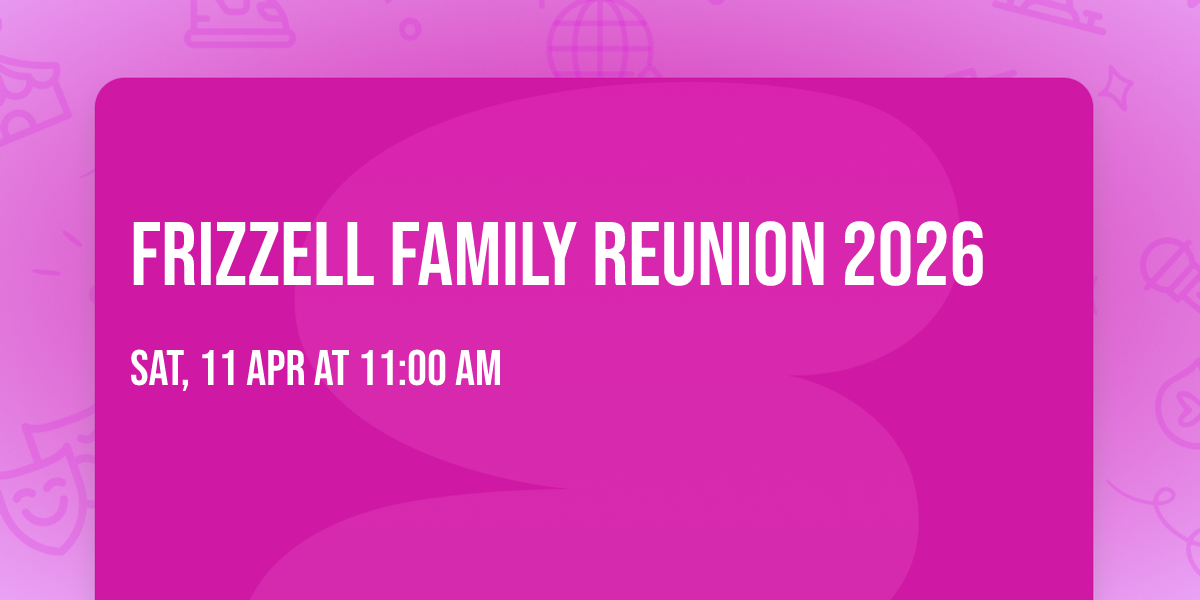 FRIZZELL FAMILY REUNION 2026

SAT, 11 APR AT 11:00 AM